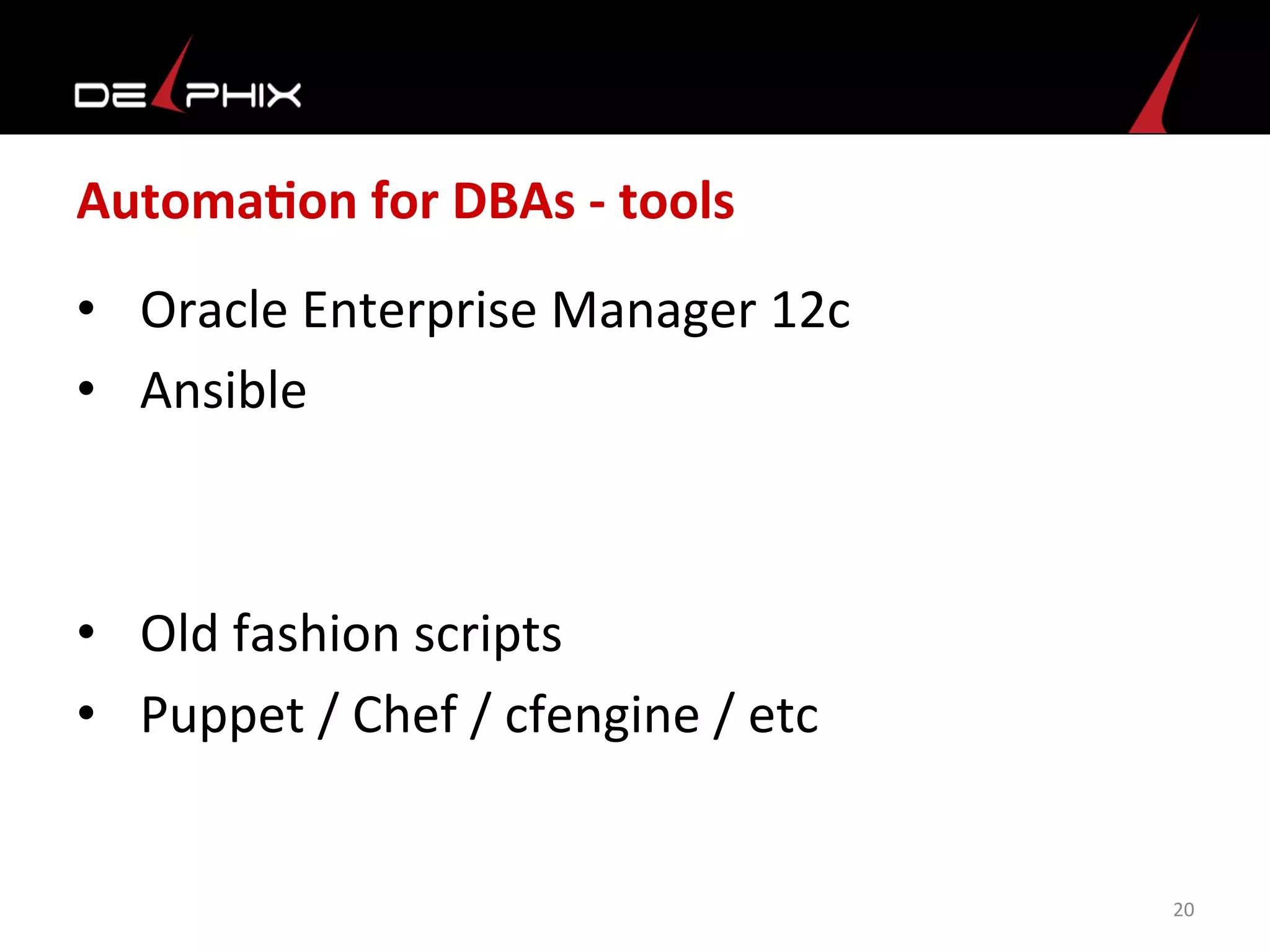 DELPHIX

Automation for DBAs - tools

• Oracle Enterprise Manager 12c
• Ansible

• Old fashion scripts
• Puppet / Chef / cfengine / etc

20